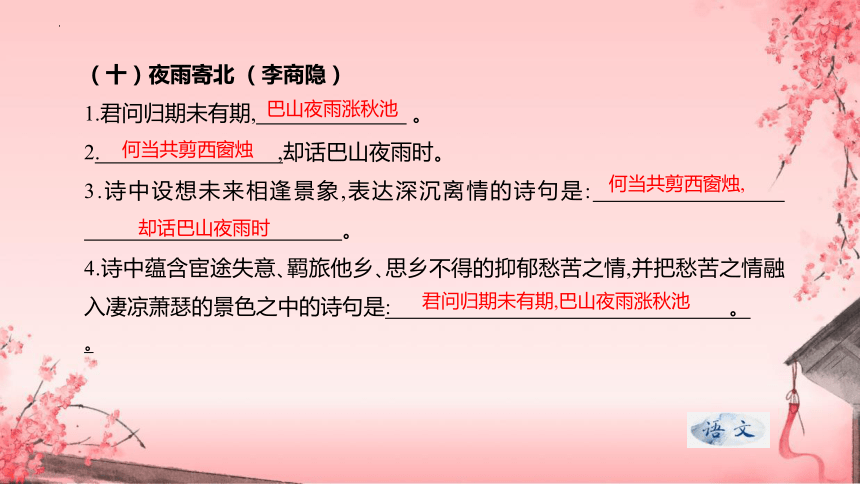 （十）夜雨寄北（李商隐）

1.君问归期未有期,巴山夜雨涨秋池。

2.何当共剪西窗烛,却话巴山夜雨时。

3.诗中设想未来相逢景象,表达深沉离情的诗句是:何当共剪西窗烛,却话巴山夜雨时。

4.诗中蕴含宦途失意、羁旅他乡、思乡不得的抑郁愁苦之情,并把愁苦之情融入凄凉萧瑟的景色之中的诗句是:君问归期未有期,巴山夜雨涨秋池。

。

语文